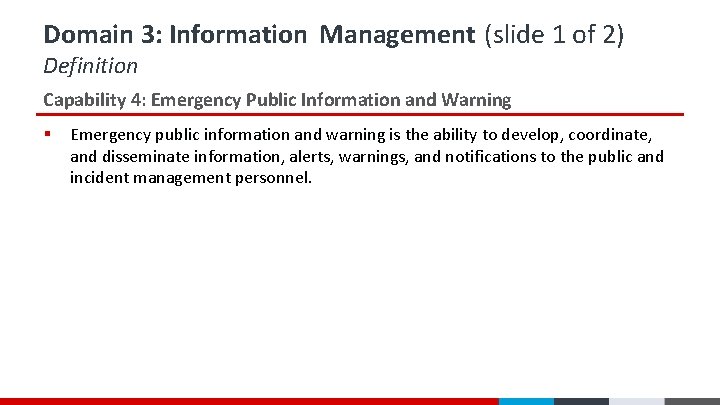 Domain 3: Information Management (slide 1 of 2)
Definition

Capability 4: Emergency Public Information and Warning

▪ Emergency public information and warning is the ability to develop, coordinate, and disseminate information, alerts, warnings, and notifications to the public and incident management personnel.